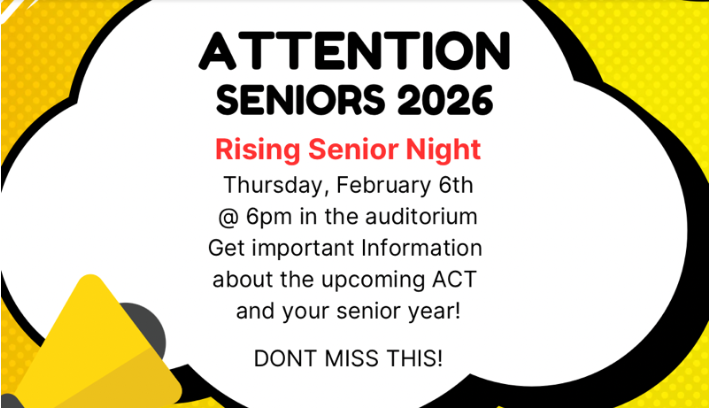 ATTENTION
SENIORS 2026

Rising Senior Night

Thursday, February 6th @ 6pm in the auditorium Get important Information about the upcoming ACT and your senior year!

DONT MISS THIS!